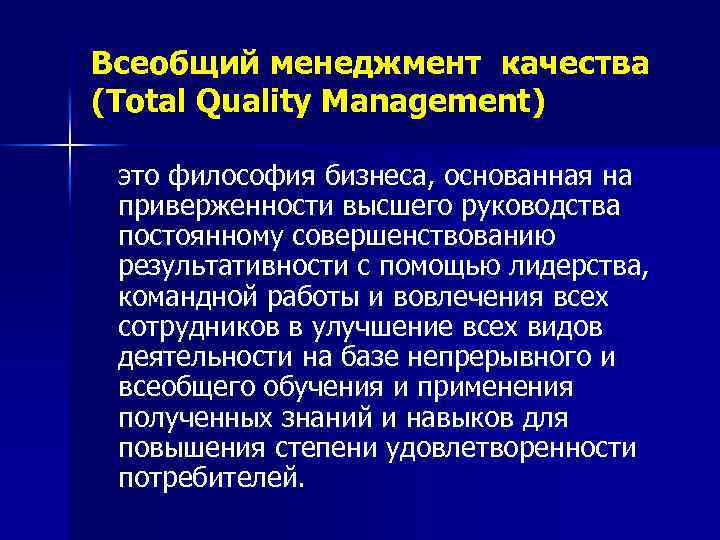 Всеобщий менеджмент качества (Total Quality Management)

это философия бизнеса, основанная на приверженности высшего руководства постоянному совершенствованию результативности с помощью лидерства, командной работы и вовлечения всех сотрудников в улучшение всех видов деятельности на базе непрерывного и всеобщего обучения и применения полученных знаний и навыков для повышения степени удовлетворенности потребителей.